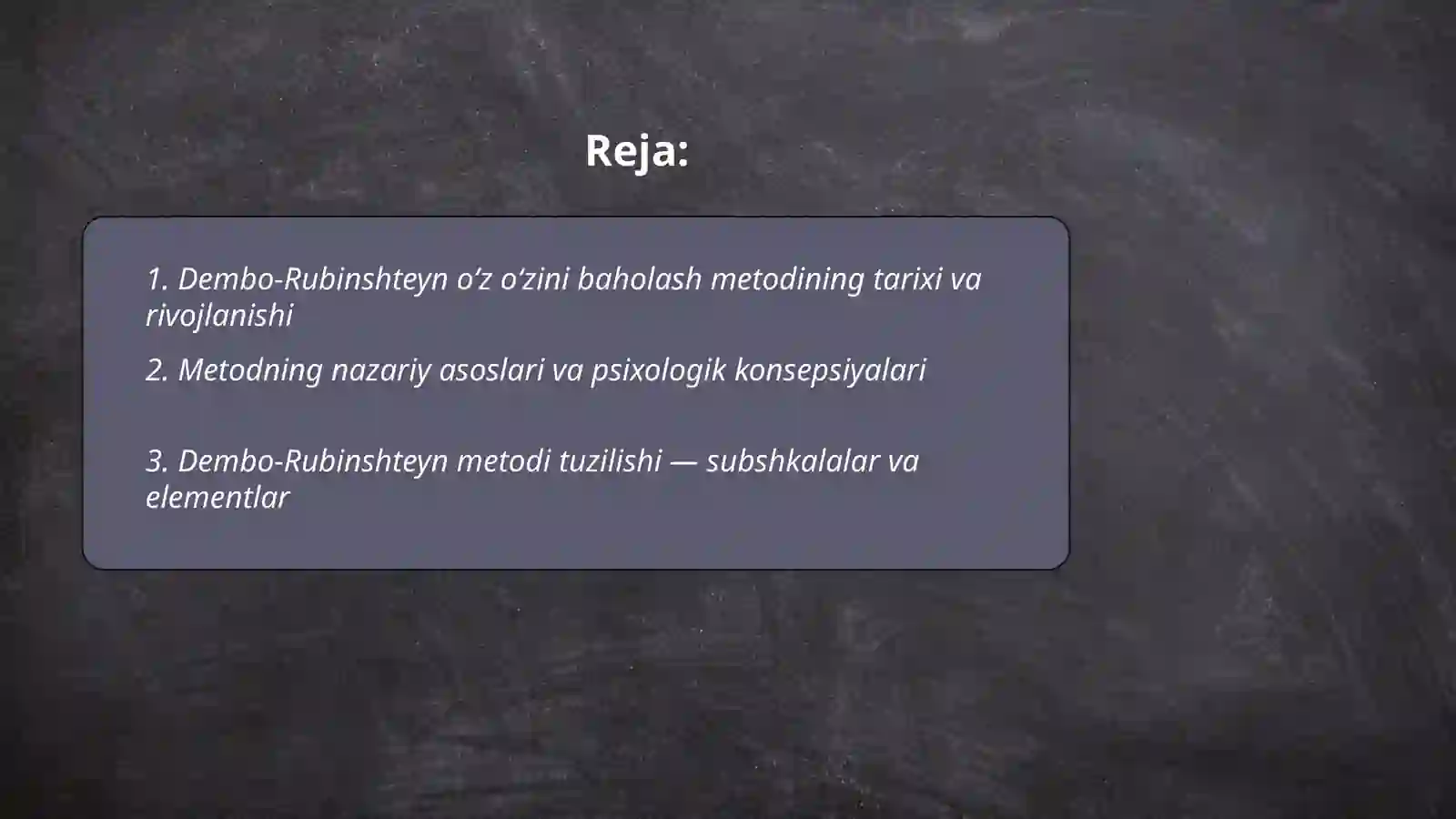 Reja:

1. Dembo-Rubinshteyn o‘z o‘zini baholash metodining tarixi va rivojlanishi

2. Metodning nazariy asoslari va psixologik konsepsiyalari

3. Dembo-Rubinshteyn metodi tuzilishi — subshkalalar va elementlar